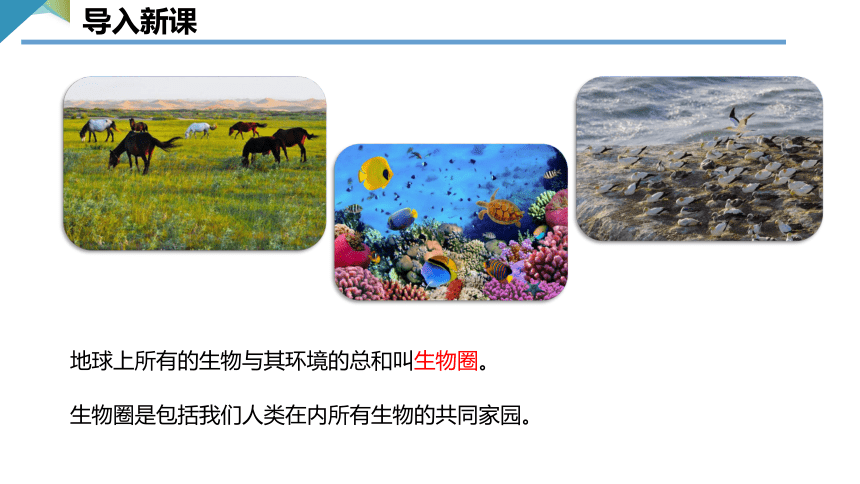 导入新课

地球上所有的生物与其环境的总和叫生物圈。

生物圈是包括我们人类在内所有生物的共同家园。